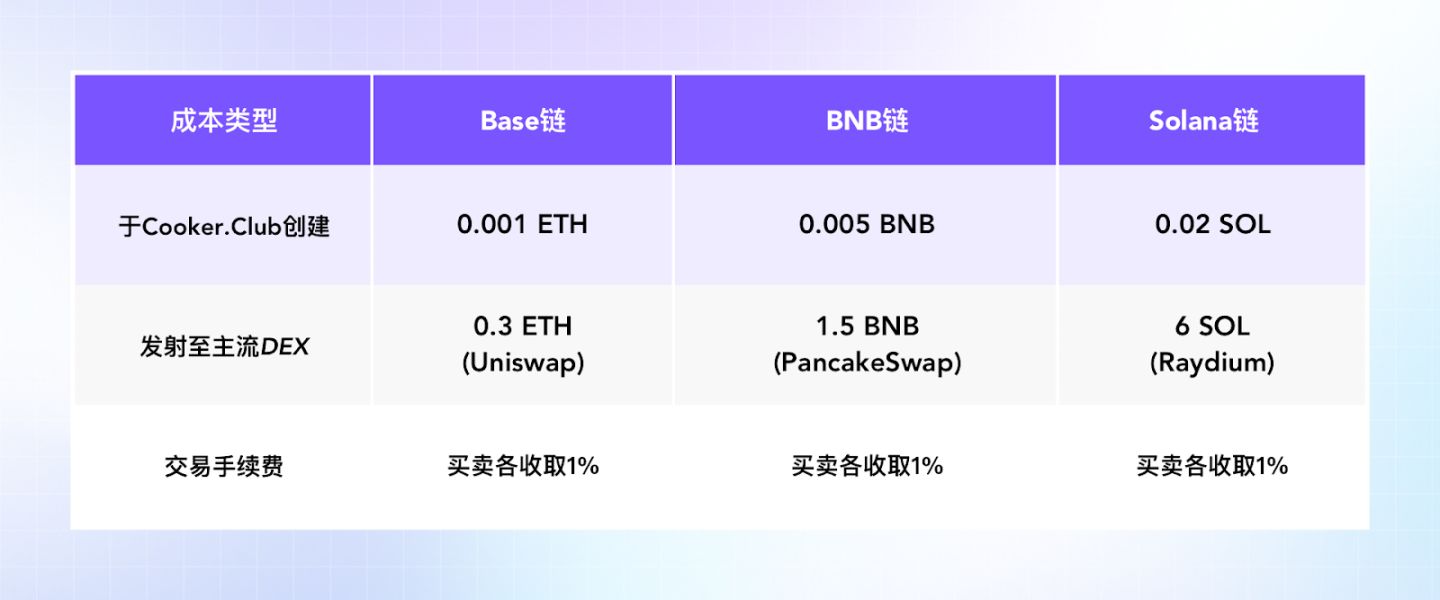 | 成本类型 | Base链 | BNB链 | Solana链 |
|---|---|---|---|
| 于Cooker.Club创建 | 0.001 ETH | 0.005 BNB | 0.02 SOL |
| 发射至主流DEX | 0.3 ETH (Uniswap) | 1.5 BNB (PancakeSwap) | 6 SOL (Raydium) |
| 交易手续费 | 买卖各收取1% | 买卖各收取1% | 买卖各收取1% |